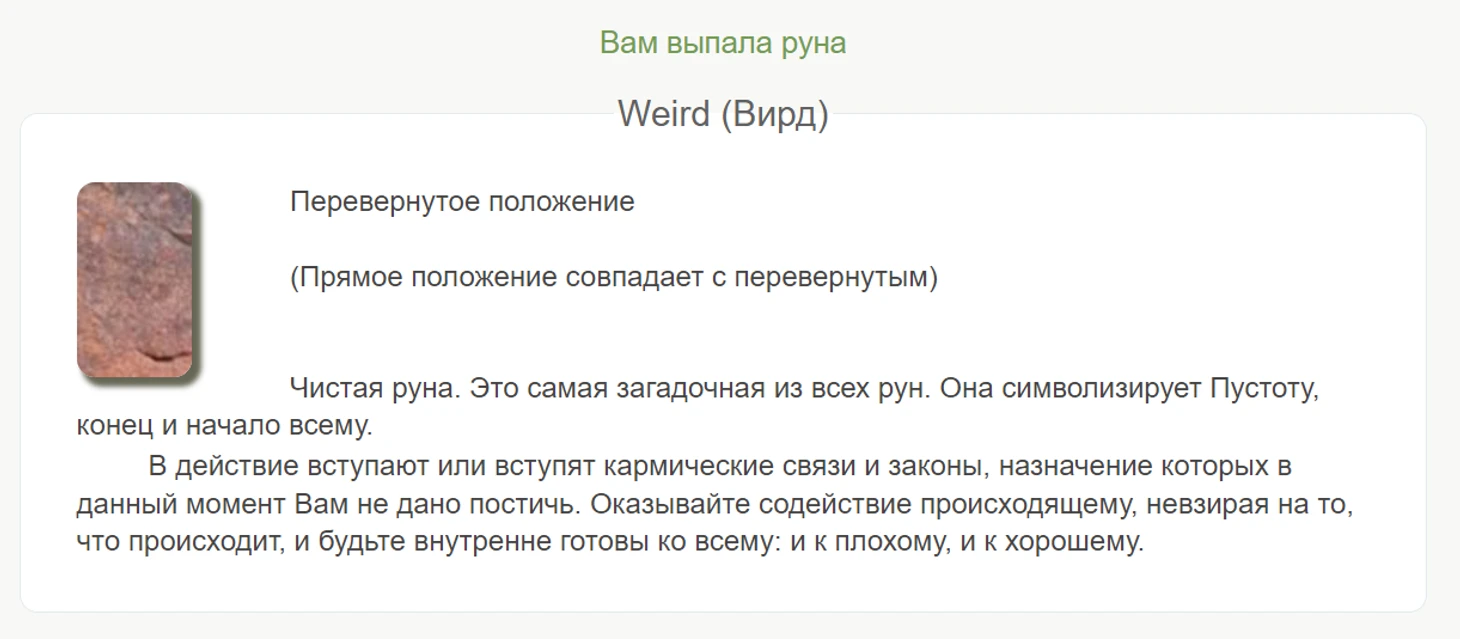 Вам выпала руна

Weird (Вирд)

Перевернутое положение

(Прямое положение совпадает с перевернутым)

Чистая руна. Это самая загадочная из всех рун. Она символизирует Пустоту, конец и начало всему.

В действие вступают или вступят кармические связи и законы, назначение которых в данный момент Вам не дано постичь. Оказывайте содействие происходящему, невзирая на то, что происходит, и будьте внутренне готовы ко всему: и к плохому, и к хорошему.